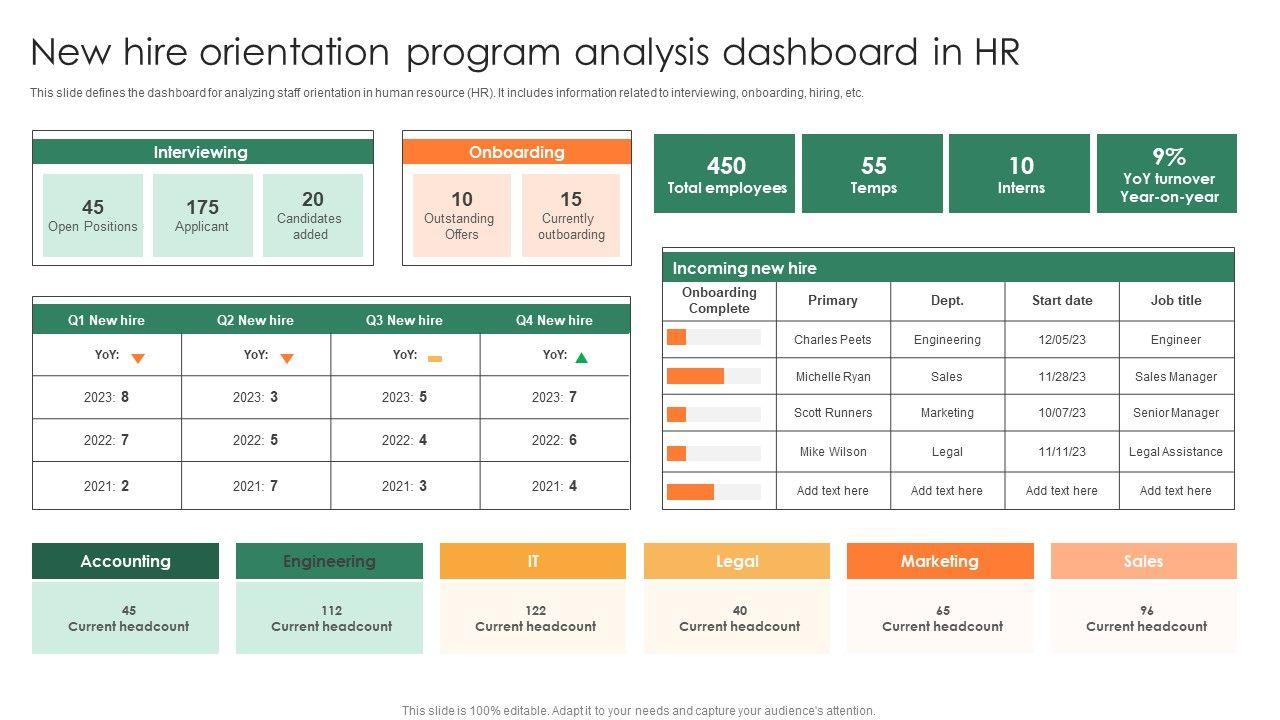 New hire orientation program analysis dashboard in HR

This slide defines the dashboard for analyzing staff orientation in human resource (HR). It includes information related to interviewing, onboarding, hiring, etc.

Interviewing

45
Open Positions

175
Applicant

20
Candidates added

Onboarding

10
Outstanding Offers

15
Currently outboarding

450
Total employees

55
Temps

10
Interns

9%
YoY turnover Year-on-year

| Q1 New hire | Q2 New hire | Q3 New hire | Q4 New hire |
|---|---|---|---|
| YoY: | YoY: | YoY: | YoY: |
| 2023: 8 | 2023: 3 | 2023: 5 | 2023: 7 |
| 2022: 7 | 2022: 5 | 2022: 4 | 2022: 6 |
| 2021: 2 | 2021: 7 | 2021: 3 | 2021: 4 |

Incoming new hire

| Onboarding Complete | Primary | Dept. | Start date | Job title |
|---|---|---|---|---|
| | Charles Peets | Engineering | 12/05/23 | Engineer |
| | Michelle Ryan | Sales | 11/28/23 | Sales Manager |
| | Scott Runners | Marketing | 10/07/23 | Senior Manager |
| | Mike Wilson | Legal | 11/11/23 | Legal Assistance |
| | Add text here | Add text here | Add text here | Add text here |

Accounting
45
Current headcount

Engineering
112
Current headcount

IT
122
Current headcount

Legal
40
Current headcount

Marketing
65
Current headcount

Sales
96
Current headcount

This slide is 100% editable. Adapt it to your needs and capture your audience's attention.